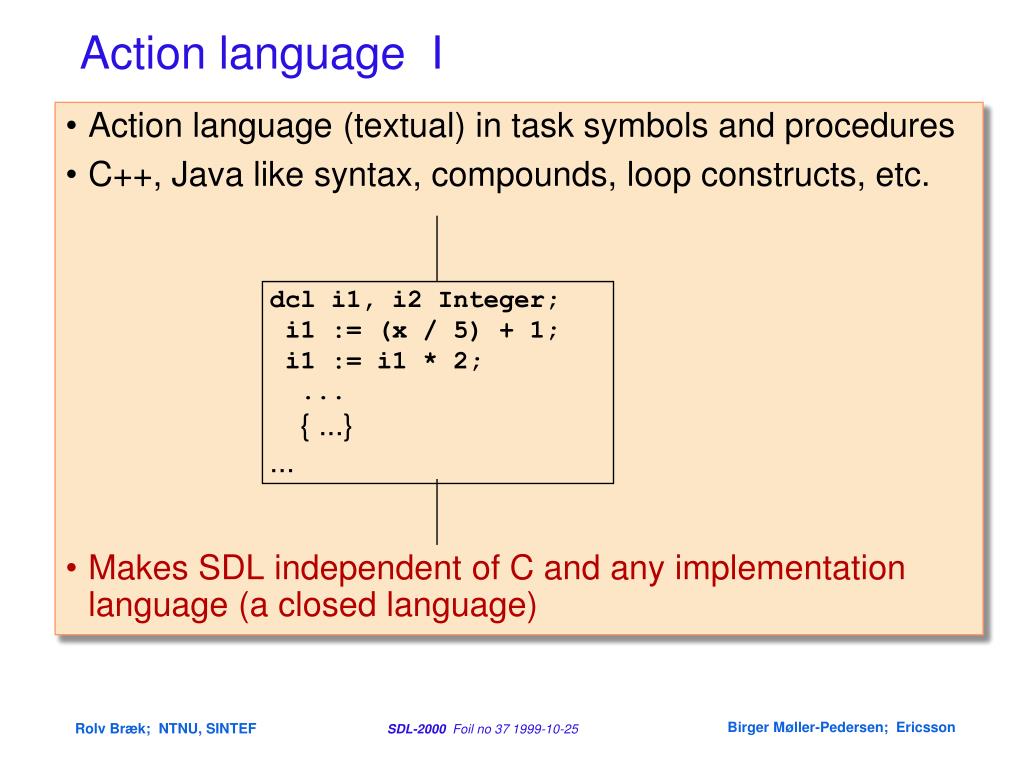 Action language I

• Action language (textual) in task symbols and procedures
• C++, Java like syntax, compounds, loop constructs, etc.

dcl i1, i2 Integer;
 i1 := (x / 5) + 1;
 i1 := i1 * 2;
  ...
  { ...}
...

• Makes SDL independent of C and any implementation language (a closed language)

Rolv Bræk; NTNU, SINTEF

SDL-2000 Foil no 37 1999-10-25

Birger Møller-Pedersen; Ericsson